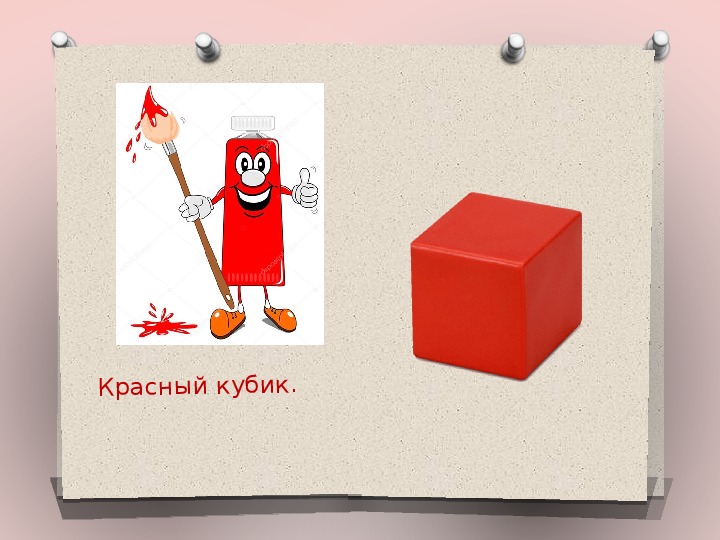 Красный кубик.